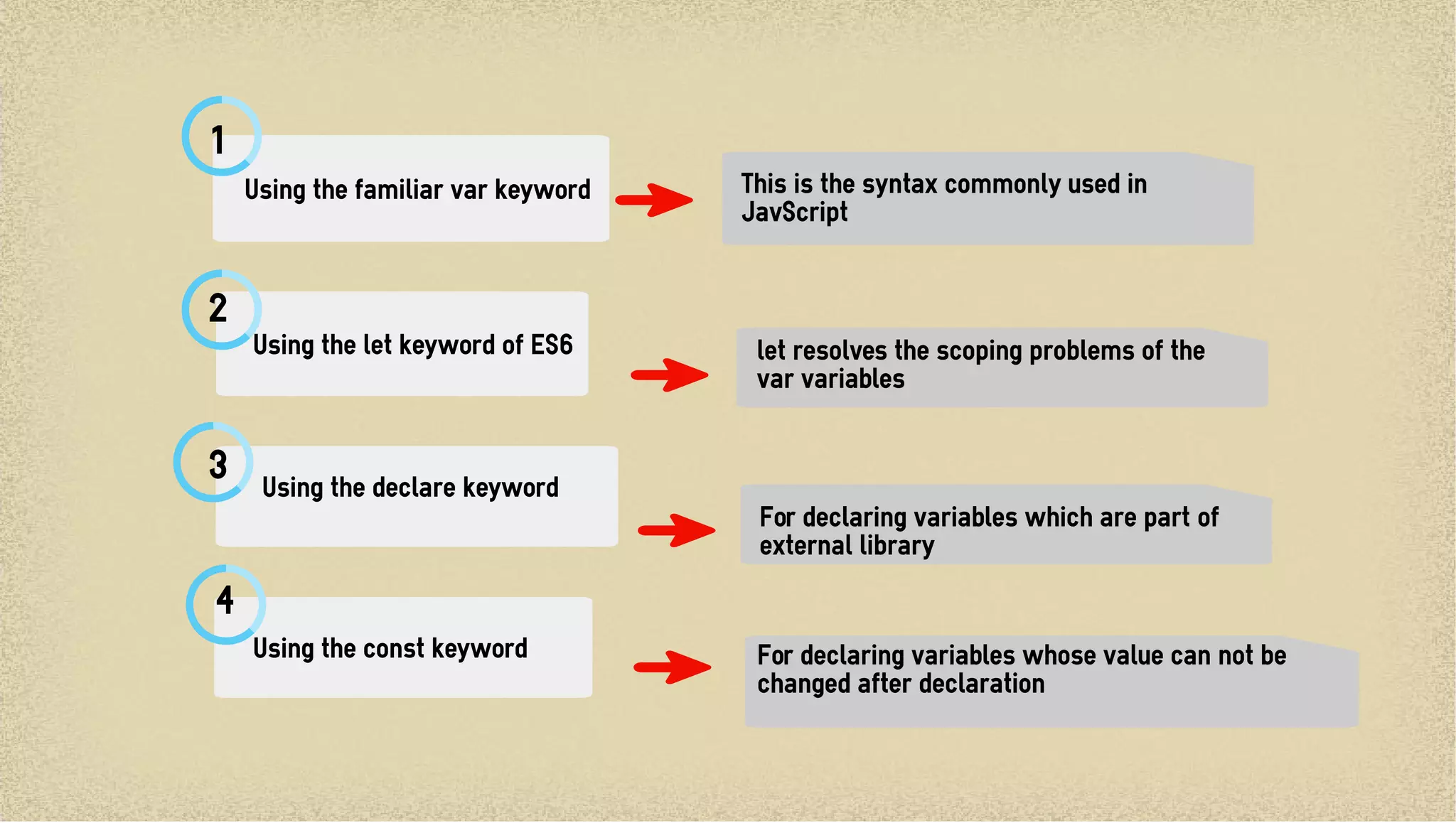 1

Using the familiar var keyword

This is the syntax commonly used in JavScript

2

Using the let keyword of ES6

let resolves the scoping problems of the var variables

3

Using the declare keyword

For declaring variables which are part of external library

4

Using the const keyword

For declaring variables whose value can not be changed after declaration